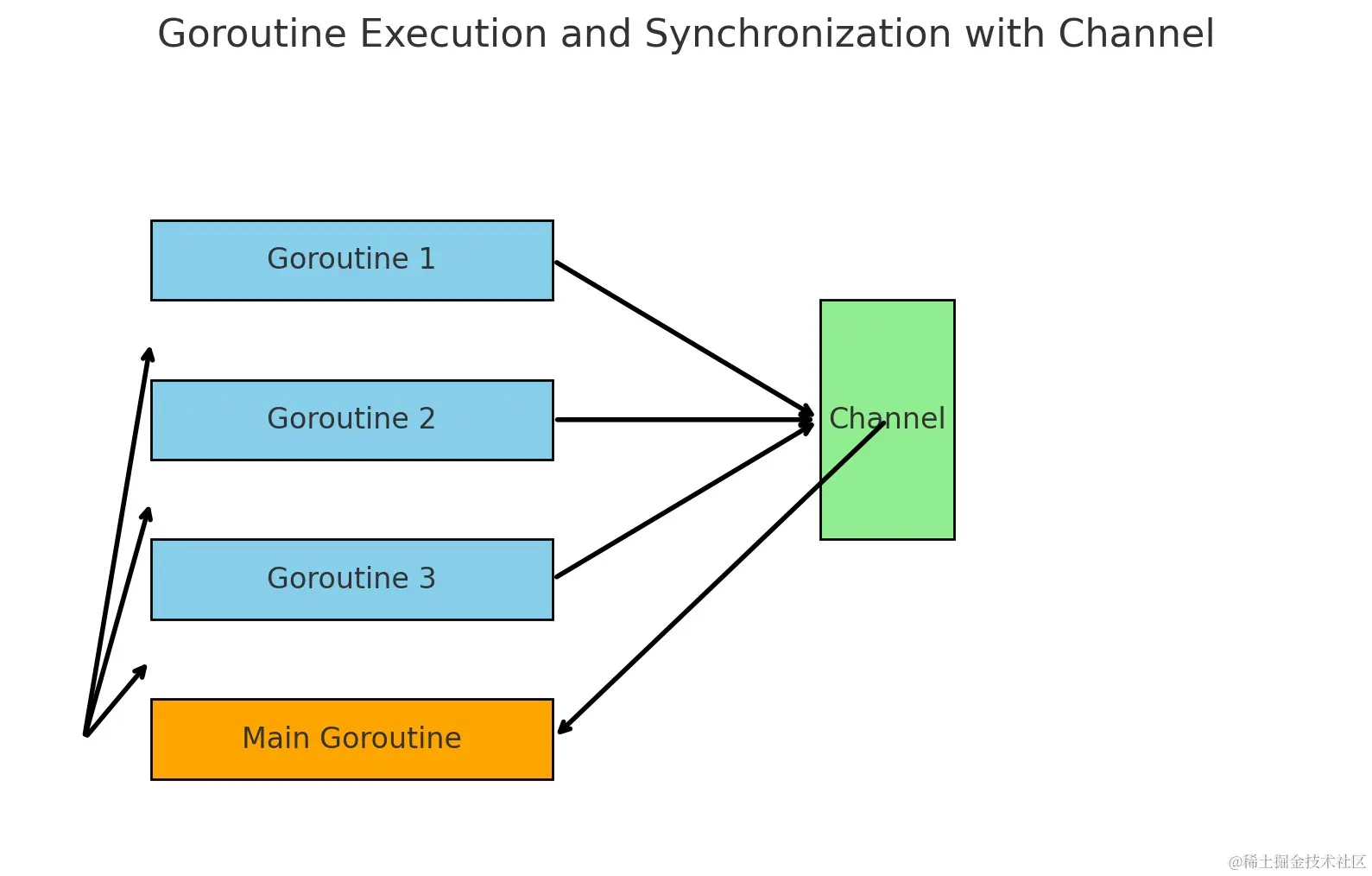 Goroutine Execution and Synchronization with Channel

Goroutine 1

Goroutine 2

Goroutine 3

Main Goroutine

Channel

@稀土掘金技术社区